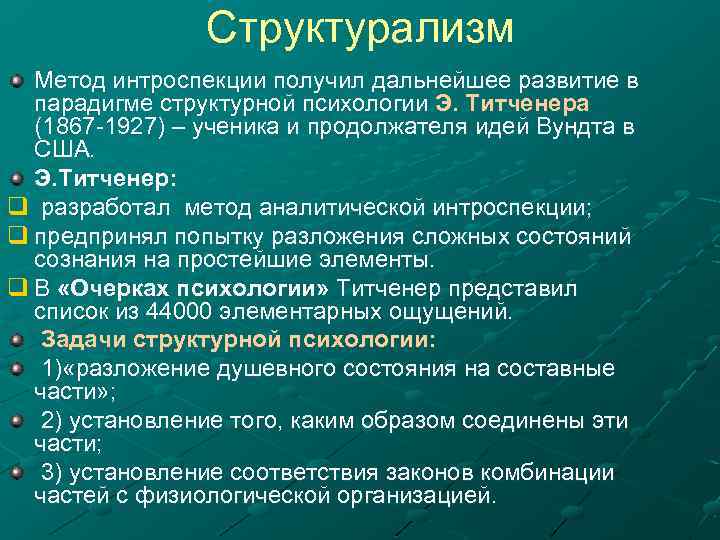 Структурализм

Метод интроспекции получил дальнейшее развитие в парадигме структурной психологии Э. Титченера (1867-1927) – ученика и продолжателя идей Вундта в США.

Э.Титченер:

разработал метод аналитической интроспекции;

предпринял попытку разложения сложных состояний сознания на простейшие элементы.

В «Очерках психологии» Титченер представил список из 44000 элементарных ощущений.

Задачи структурной психологии:

1)«разложение душевного состояния на составные части»;

2) установление того, каким образом соединены эти части;

3) установление соответствия законов комбинации частей с физиологической организацией.